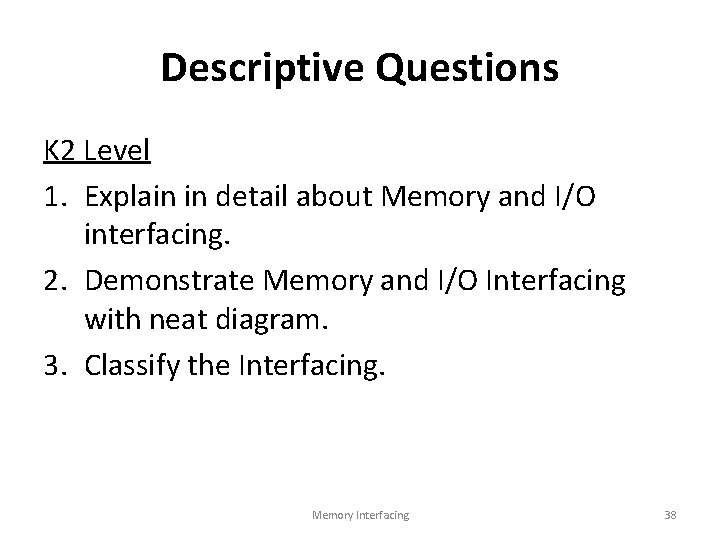 Descriptive Questions

K2 Level

1. Explain in detail about Memory and I/O interfacing.
2. Demonstrate Memory and I/O Interfacing with neat diagram.
3. Classify the Interfacing.

Memory Interfacing

38